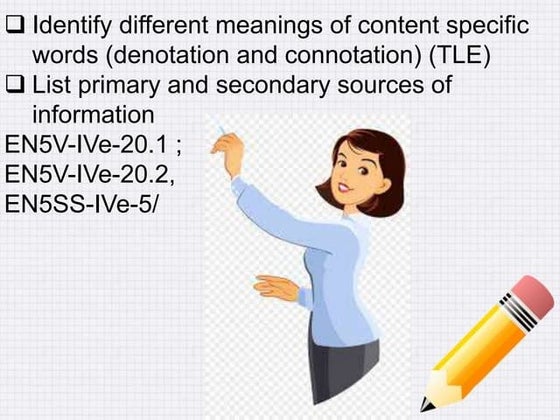 ❑ Identify different meanings of content specific words (denotation and connotation) (TLE)
❑ List primary and secondary sources of information
EN5V-IVe-20.1 ;
EN5V-IVe-20.2,
EN5SS-IVe-5/